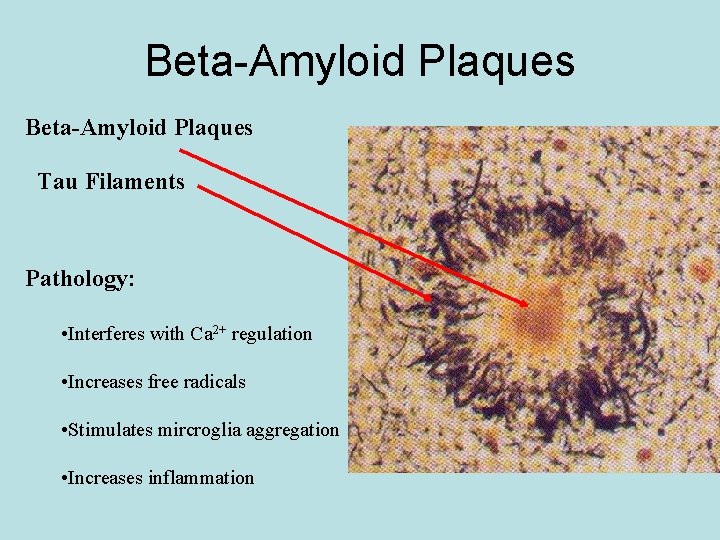 Beta-Amyloid Plaques

Beta-Amyloid Plaques

Tau Filaments

Pathology:

•Interferes with $Ca^{2+}$ regulation

•Increases free radicals

•Stimulates mircroglia aggregation

•Increases inflammation